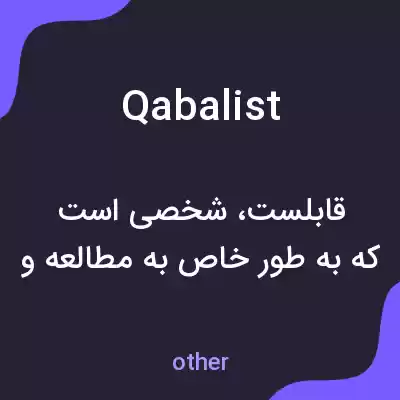 Qabalist

قابلست، شخصی است که به طور خاص به مطالعه و

other